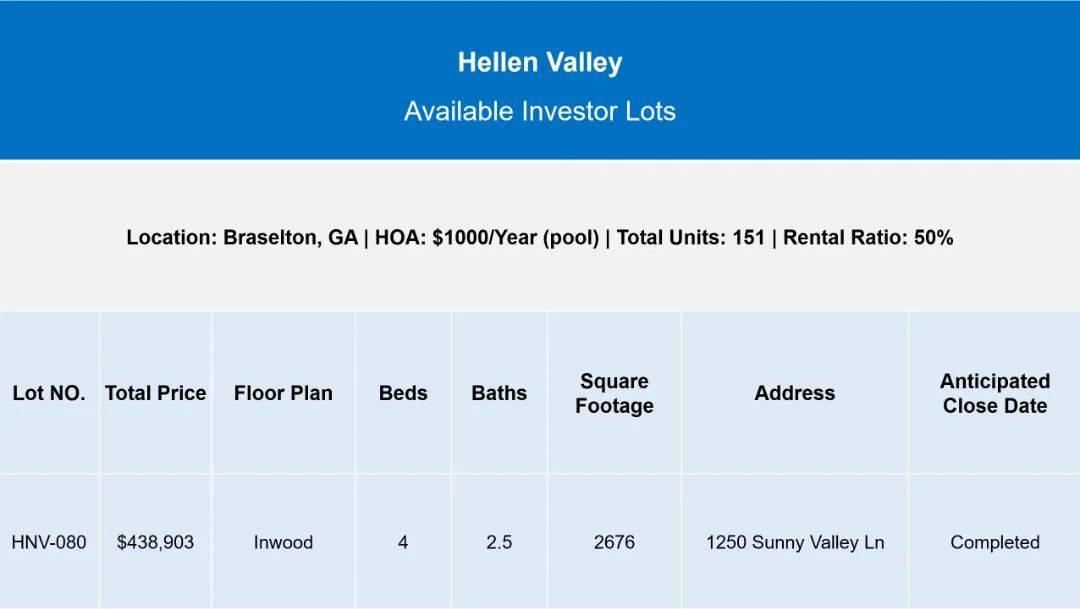 Hellen Valley
Available Investor Lots

Location: Braselton, GA | HOA: $1000/Year (pool) | Total Units: 151 | Rental Ratio: 50%

| Lot NO. | Total Price | Floor Plan | Beds | Baths | Square Footage | Address | Anticipated Close Date |
|---|---|---|---|---|---|---|---|
| HNV-080 | $438,903 | Inwood | 4 | 2.5 | 2676 | 1250 Sunny Valley Ln | Completed |